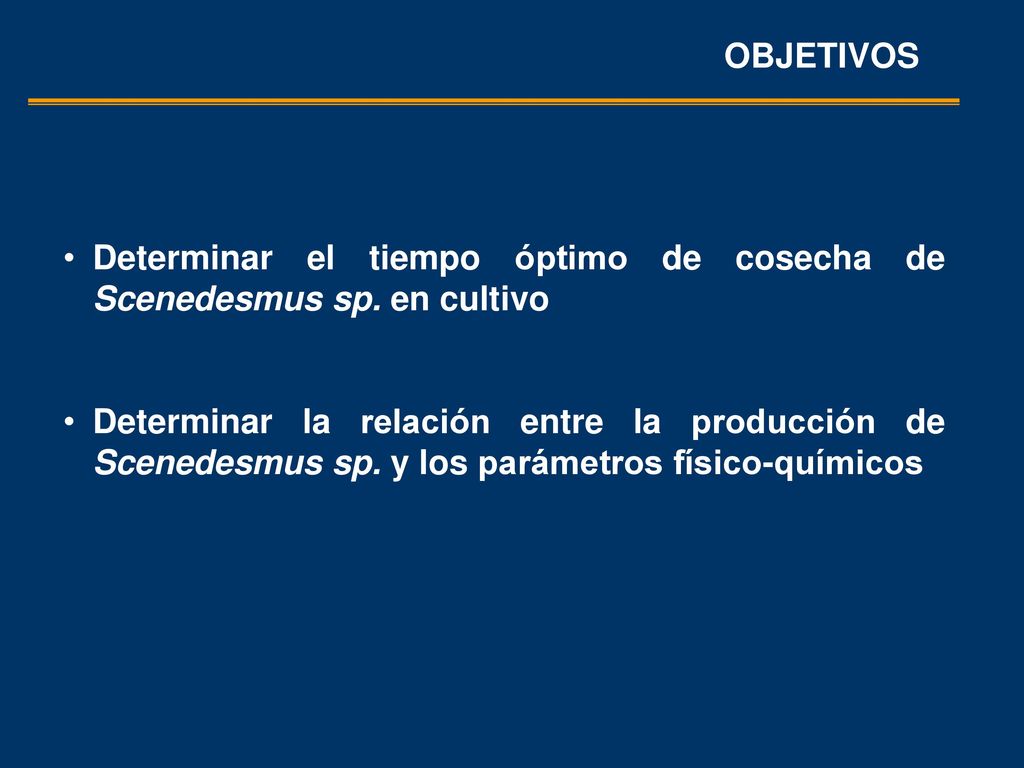 OBJETIVOS

• Determinar el tiempo óptimo de cosecha de Scenedesmus sp. en cultivo

• Determinar la relación entre la producción de Scenedesmus sp. y los parámetros físico-químicos